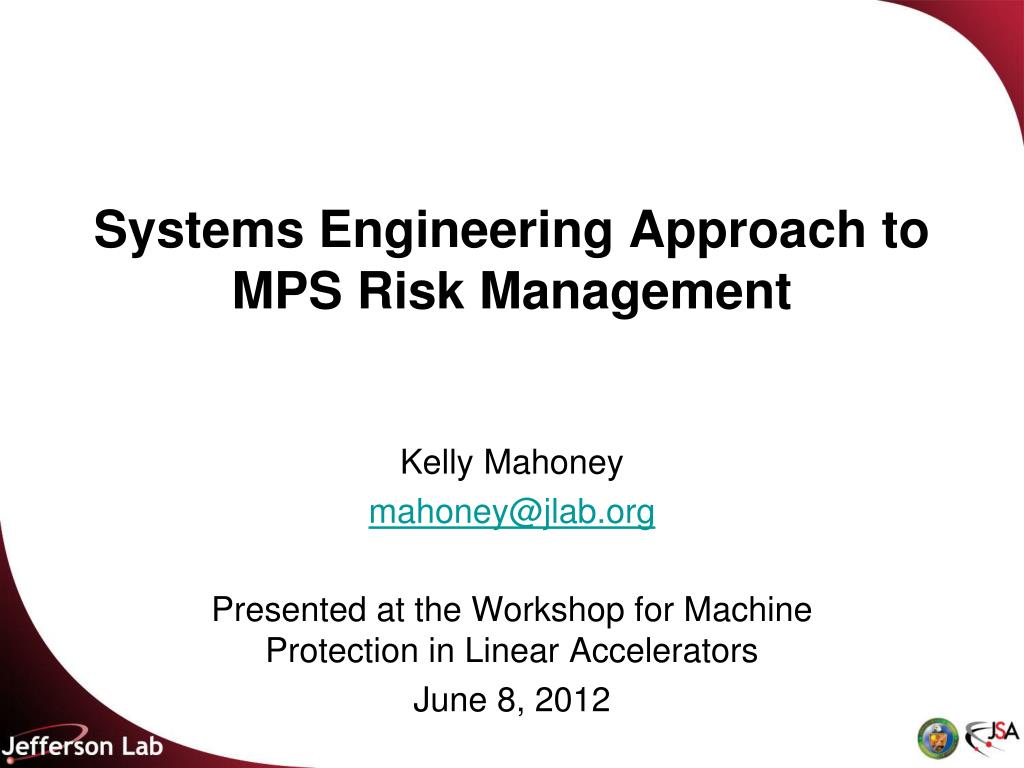 Systems Engineering Approach to MPS Risk Management

Kelly Mahoney
mahoney@jlab.org

Presented at the Workshop for Machine Protection in Linear Accelerators

June 8, 2012

Jefferson Lab

JSA